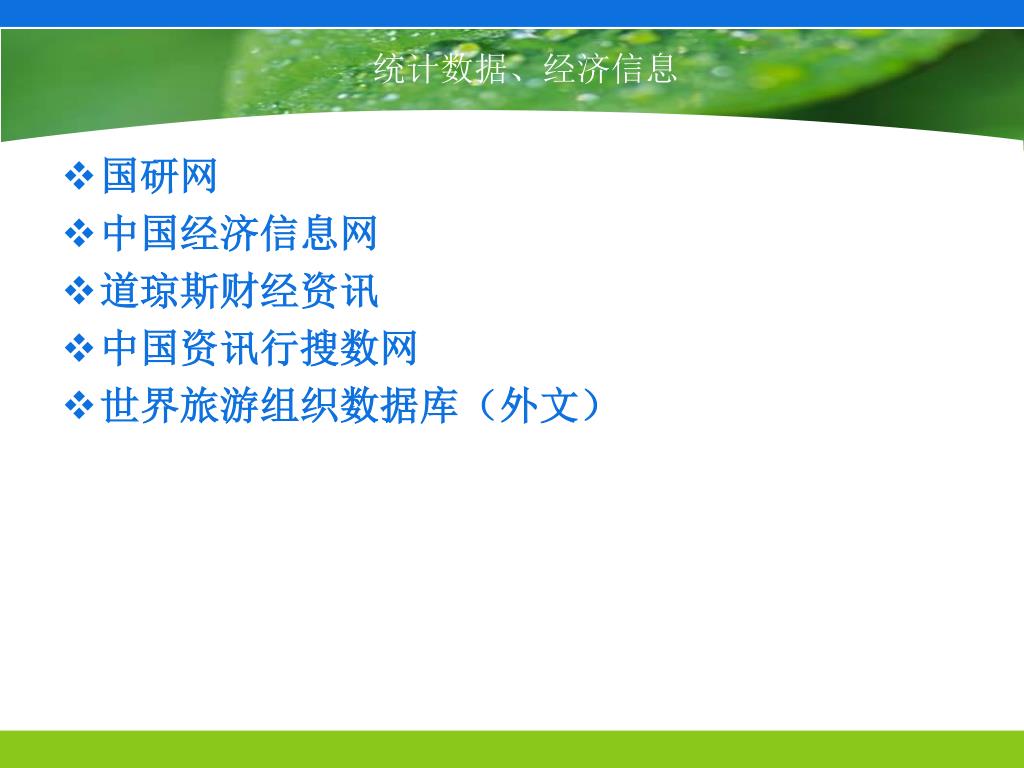 统计数据、经济信息

❖国研网
❖中国经济信息网
❖道琼斯财经资讯
❖中国资讯行搜数网
❖世界旅游组织数据库（外文）